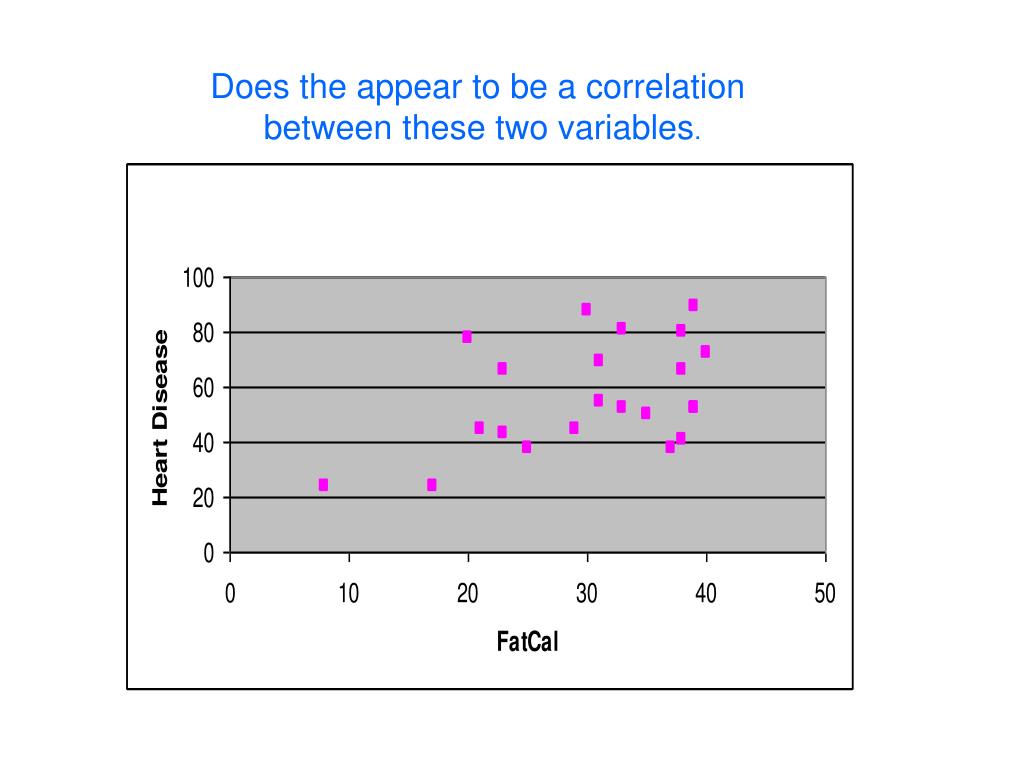 Does the appear to be a correlation between these two variables.

Heart Disease

100
80
60
40
20
0

0
10
20
30
40
50

FatCal